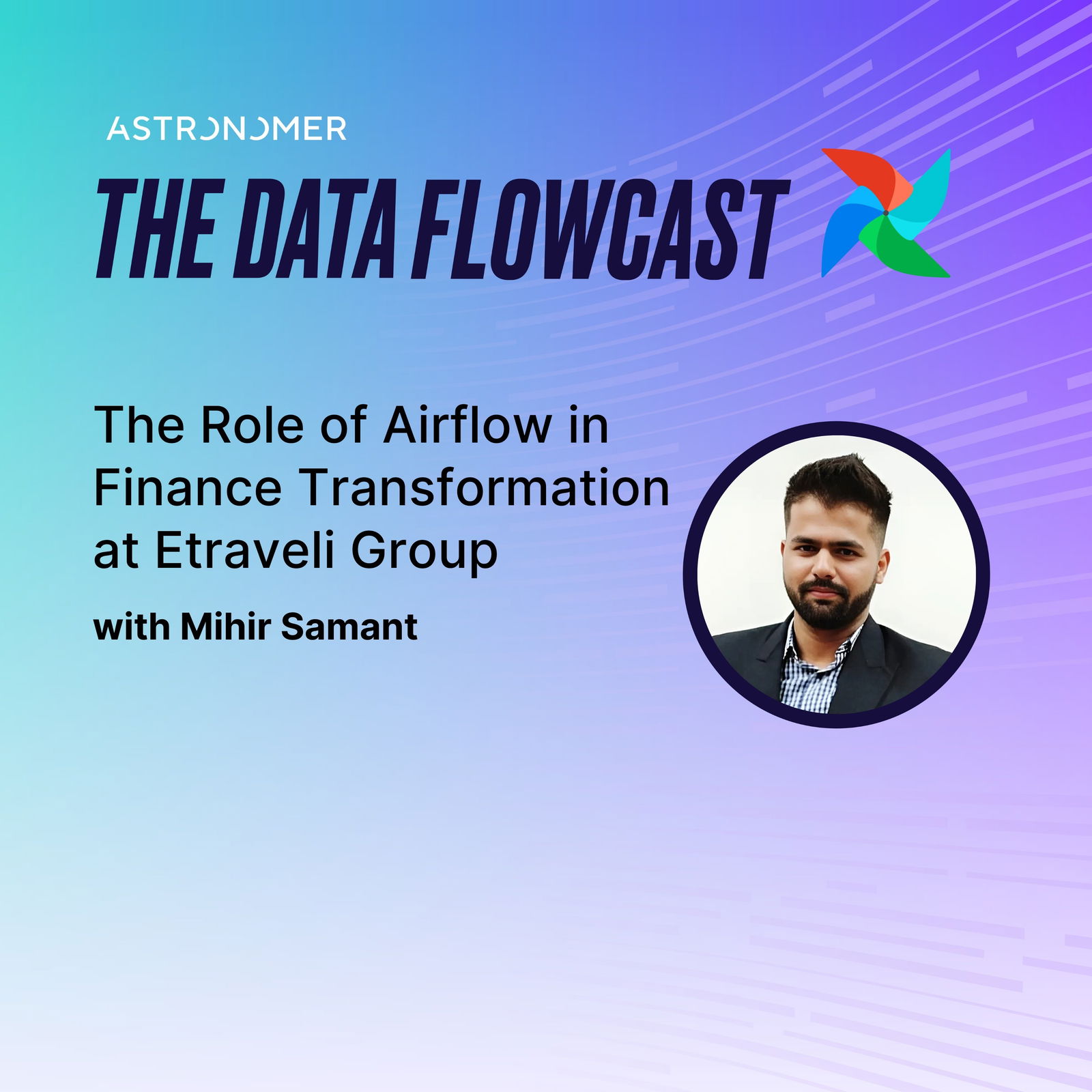 ASTRONOMER

THE DATA FLOWCAST

The Role of Airflow in Finance Transformation at Etraveli Group

with Mihir Samant